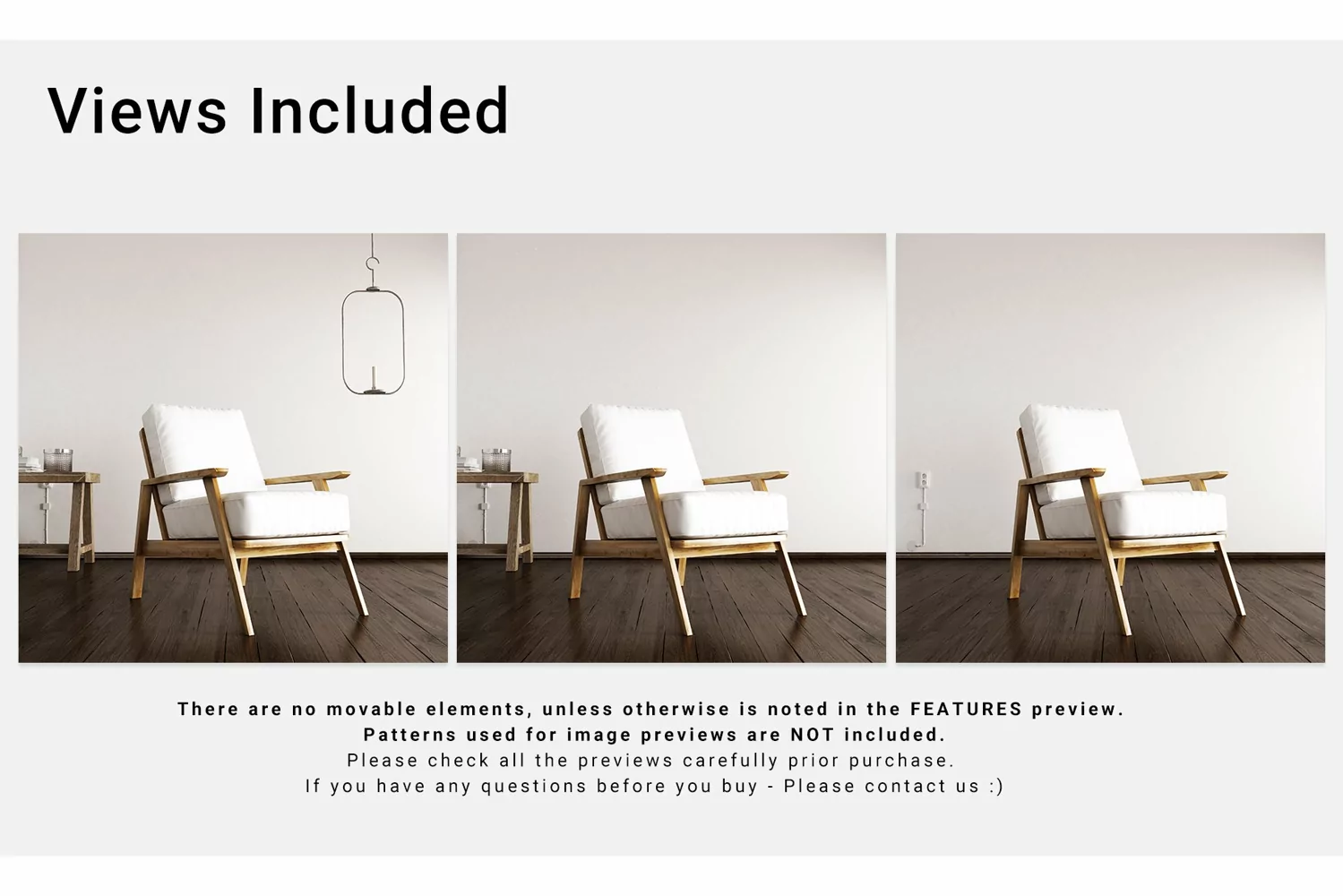 Views Included

There are no movable elements, unless otherwise is noted in the FEATURES preview.
Patterns used for image previews are NOT included.
Please check all the previews carefully prior purchase.
If you have any questions before you buy - Please contact us :)